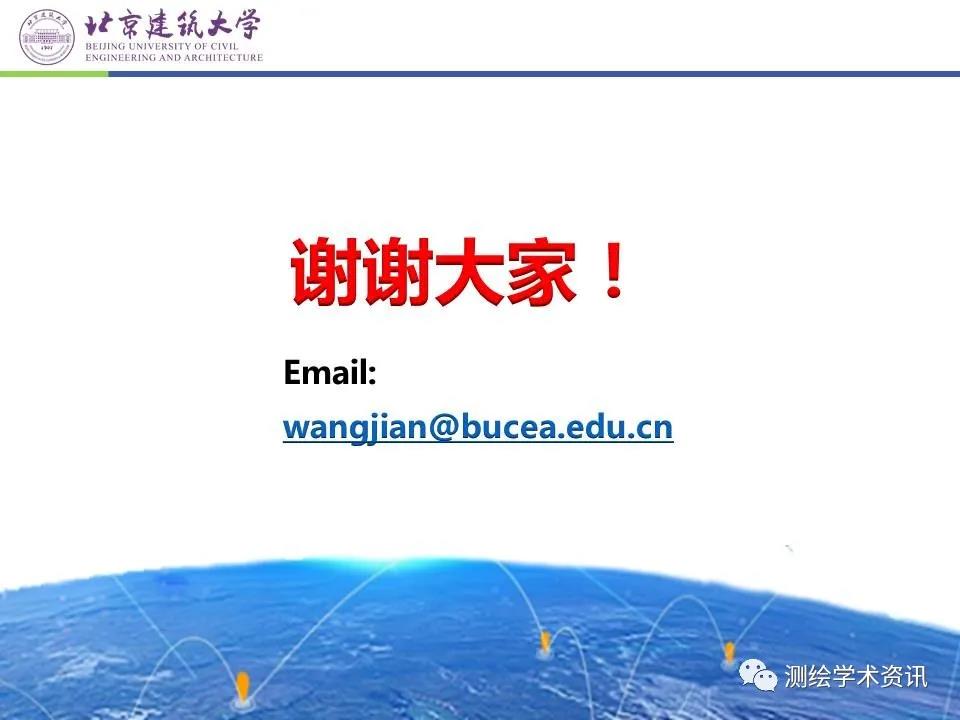 北京建筑大学
BEIJING UNIVERSITY OF CIVIL ENGINEERING AND ARCHITECTURE

谢谢大家！

Email:
wangjian@bucea.edu.cn

测绘学术资讯